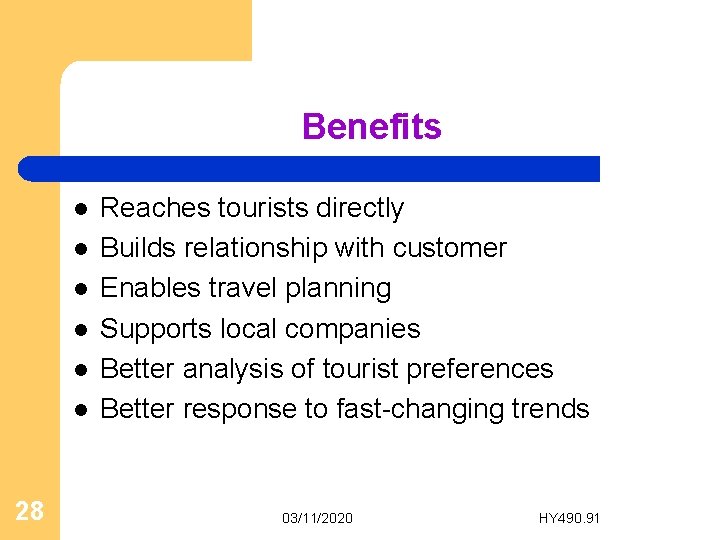 Benefits

- Reaches tourists directly
- Builds relationship with customer
- Enables travel planning
- Supports local companies
- Better analysis of tourist preferences
- Better response to fast-changing trends

28

03/11/2020

HY490.91